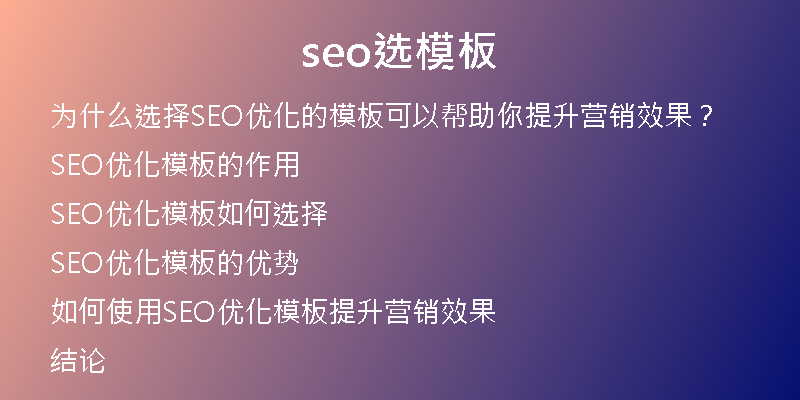 seo选模板

为什么选择SEO优化的模板可以帮助你提升营销效果？

SEO优化模板的作用

SEO优化模板如何选择

SEO优化模板的优势

如何使用SEO优化模板提升营销效果

结论